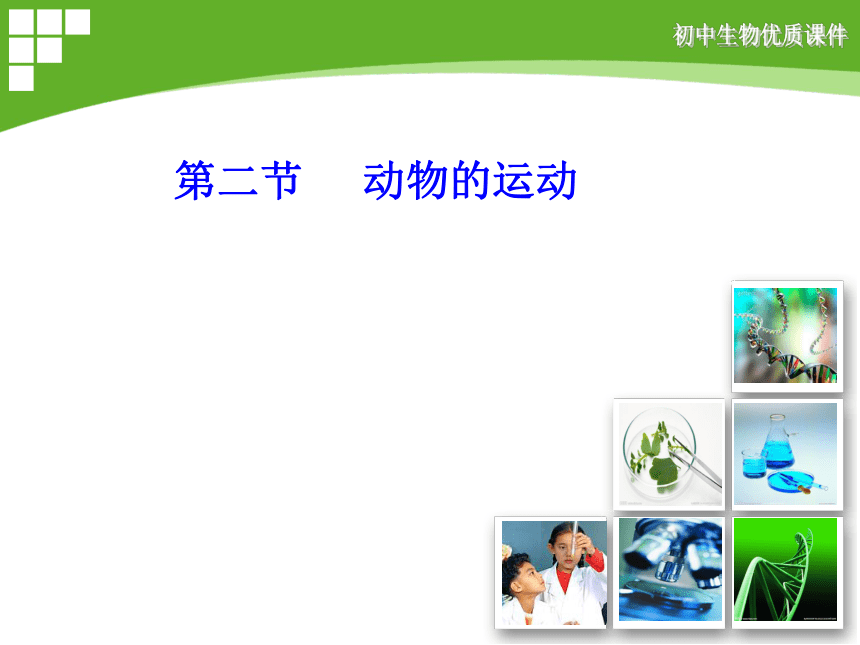 初中生物优质课件

第二节　动物的运动